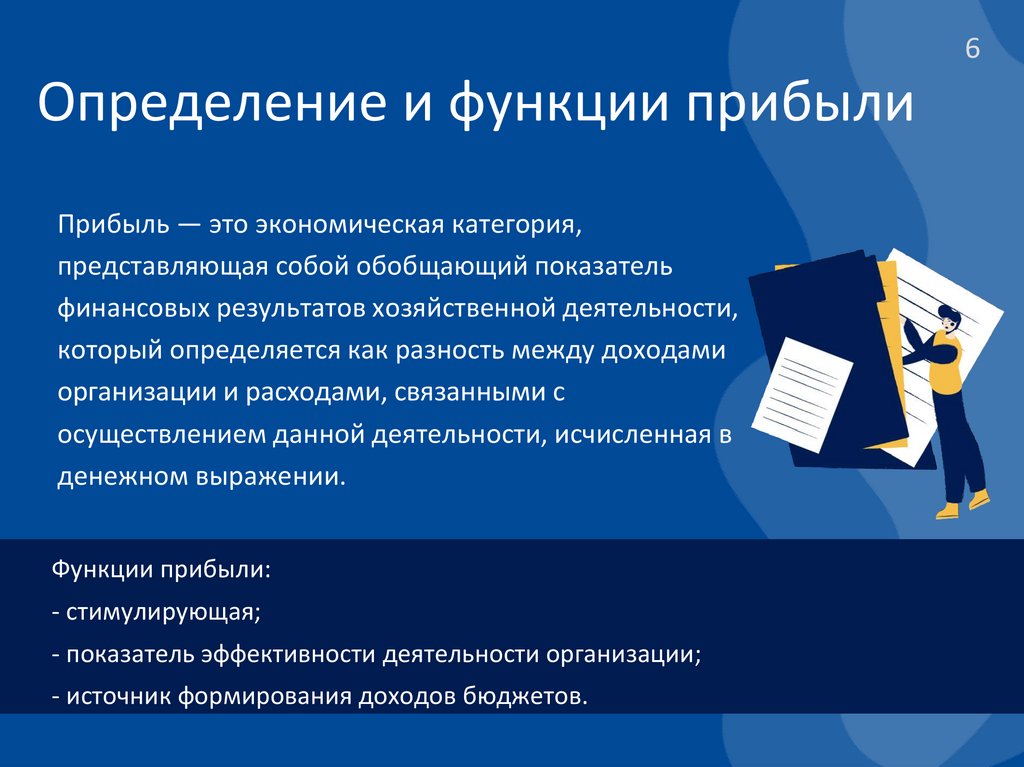 6

Определение и функции прибыли

Прибыль — это экономическая категория, представляющая собой обобщающий показатель финансовых результатов хозяйственной деятельности, который определяется как разность между доходами организации и расходами, связанными с осуществлением данной деятельности, исчисленная в денежном выражении.

Функции прибыли:

- стимулирующая;

- показатель эффективности деятельности организации;

- источник формирования доходов бюджетов.